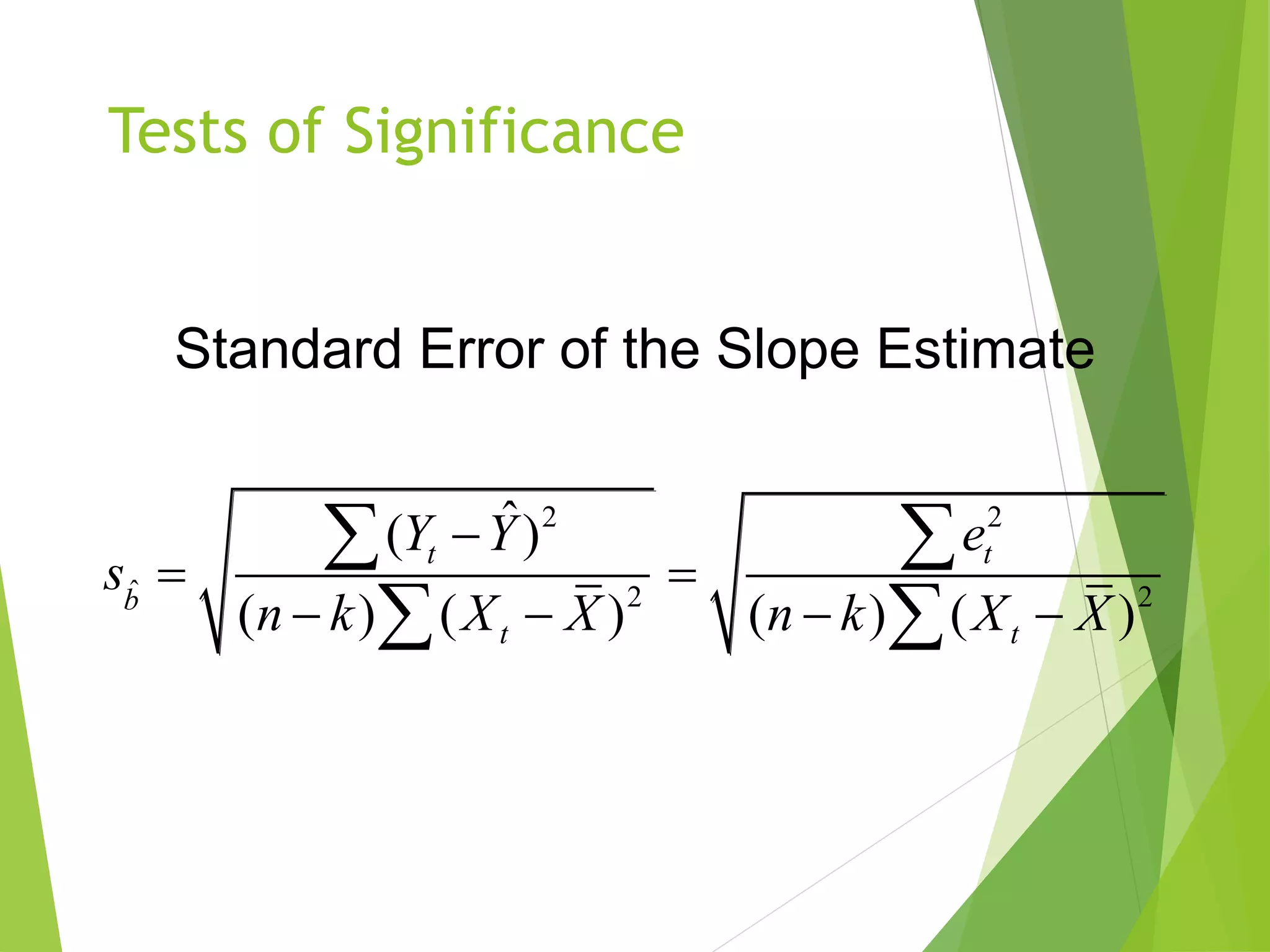 Tests of Significance

Standard Error of the Slope Estimate

$s_{\hat{b}} = \sqrt{\frac{\sum (Y_t - \hat{Y})^2}{(n-k)\sum (X_t - \bar{X})^2}} = \sqrt{\frac{\sum e_t^2}{(n-k)\sum (X_t - \bar{X})^2}}$